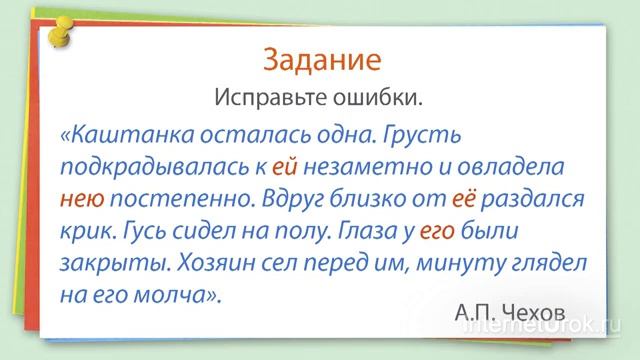 Задание

Исправьте ошибки.

«Каштанка осталась одна. Грусть подкрадывалась к ей незаметно и овладела нею постепенно. Вдруг близко от её раздался крик. Гусь сидел на полу. Глаза у его были закрыты. Хозяин сел перед им, минуту глядел на его молча».

А.П. Чехов

interneturok.ru